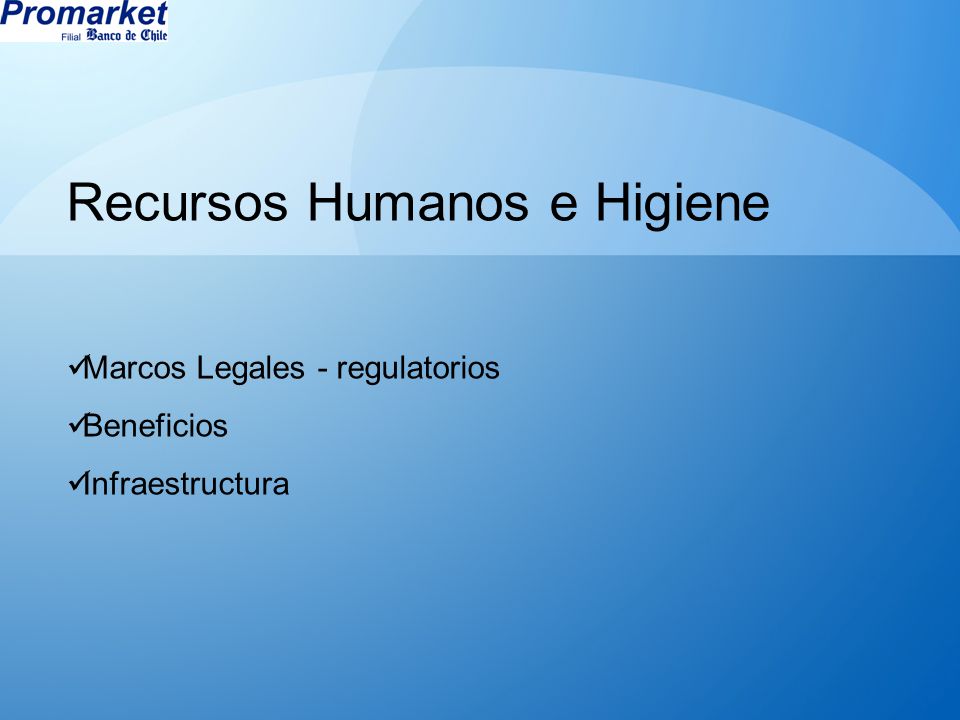 Promarket
Filial Banco de Chile

Recursos Humanos e Higiene

✓Marcos Legales - regulatorios

✓Beneficios

✓Infraestructura